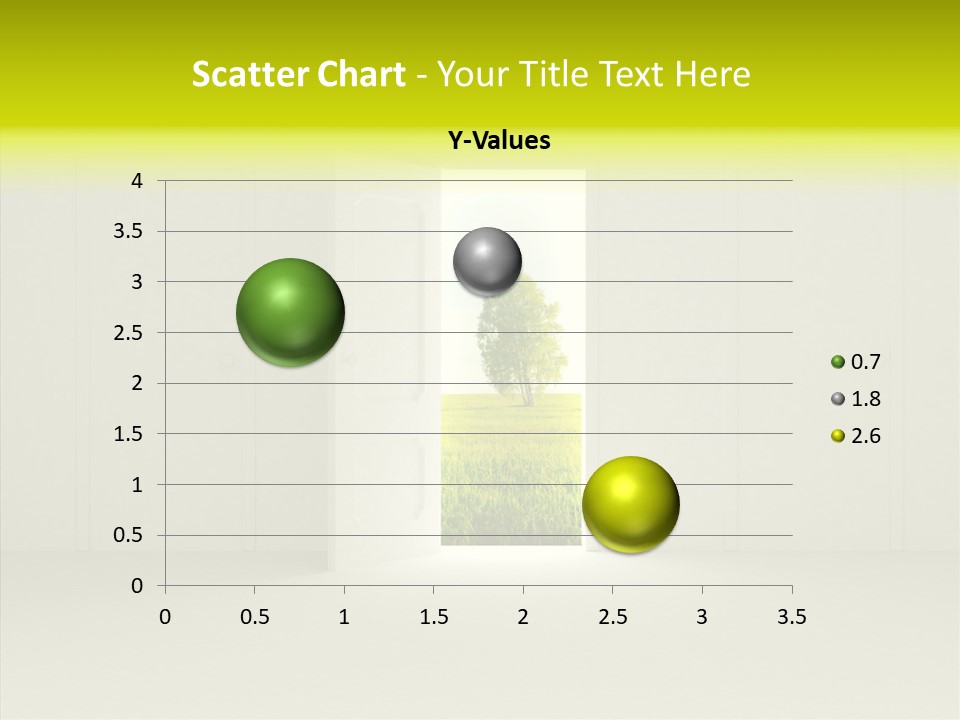 Scatter Chart - Your Title Text Here

Y-Values

4
3.5
3
2.5
2
1.5
1
0.5
0

0 0.5 1 1.5 2 2.5 3 3.5

0.7
1.8
2.6